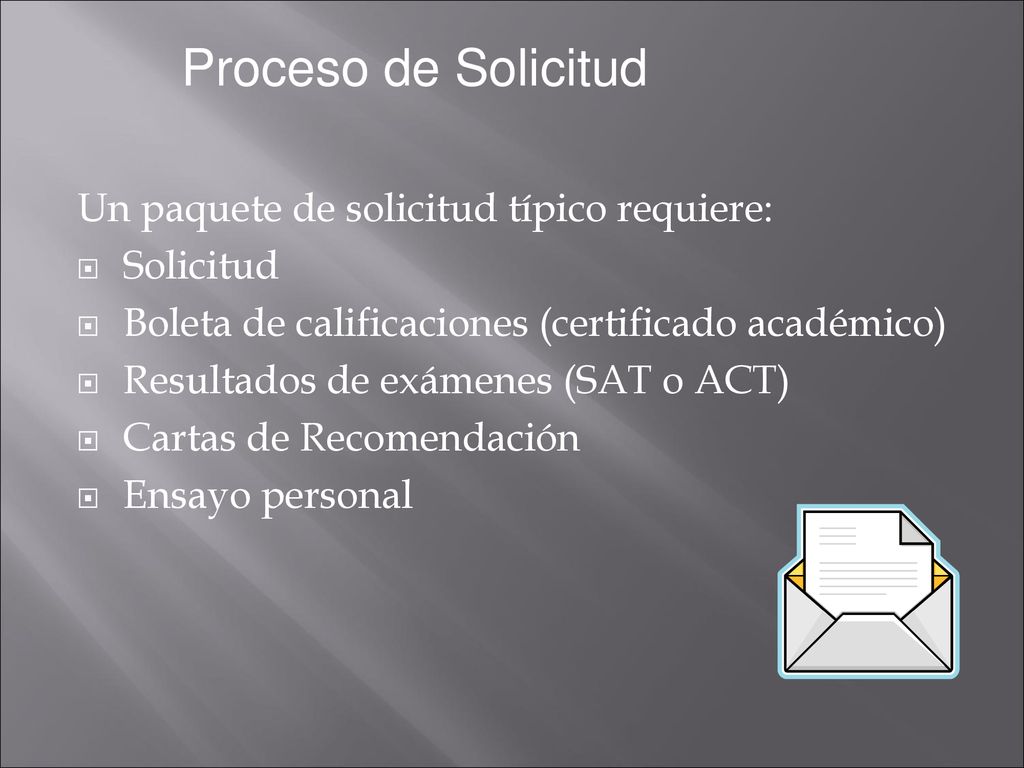 Proceso de Solicitud

Un paquete de solicitud típico requiere:
- Solicitud
- Boleta de calificaciones (certificado académico)
- Resultados de exámenes (SAT o ACT)
- Cartas de Recomendación
- Ensayo personal